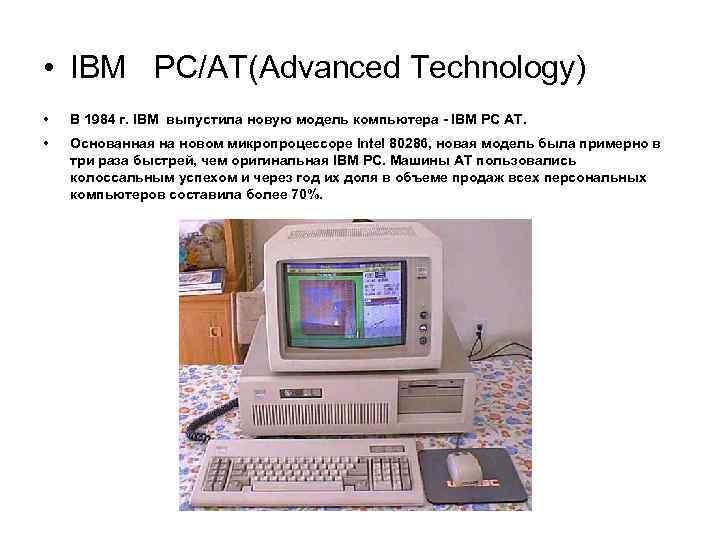 • IBM PC/AT(Advanced Technology)

• В 1984 г. IBM выпустила новую модель компьютера - IBM PC AT.

• Основанная на новом микропроцессоре Intel 80286, новая модель была примерно в три раза быстрей, чем оригинальная IBM PC. Машины AT пользовались колоссальным успехом и через год их доля в объеме продаж всех персональных компьютеров составила более 70%.